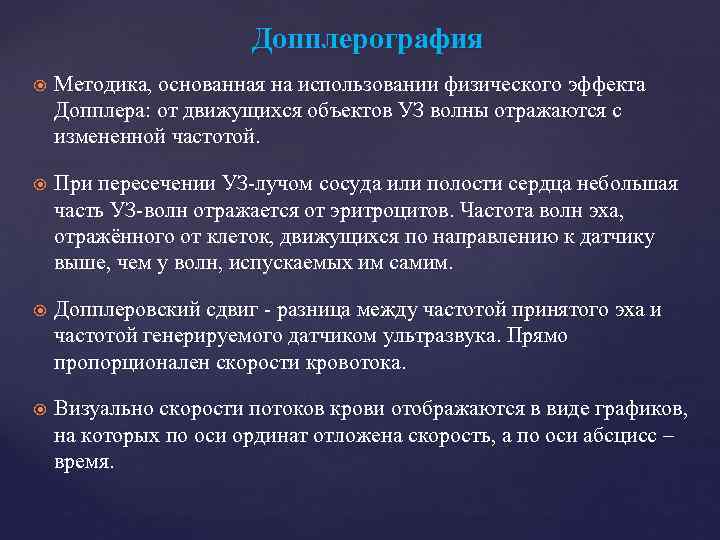 Допплерография

Методика, основанная на использовании физического эффекта Допплера: от движущихся объектов УЗ волны отражаются с измененной частотой.

При пересечении УЗ-лучом сосуда или полости сердца небольшая часть УЗ-волн отражается от эритроцитов. Частота волн эха, отражённого от клеток, движущихся по направлению к датчику выше, чем у волн, испускаемых им самим.

Допплеровский сдвиг - разница между частотой принятого эха и частотой генерируемого датчиком ультразвука. Прямо пропорционален скорости кровотока.

Визуально скорости потоков крови отображаются в виде графиков, на которых по оси ординат отложена скорость, а по оси абсцисс – время.